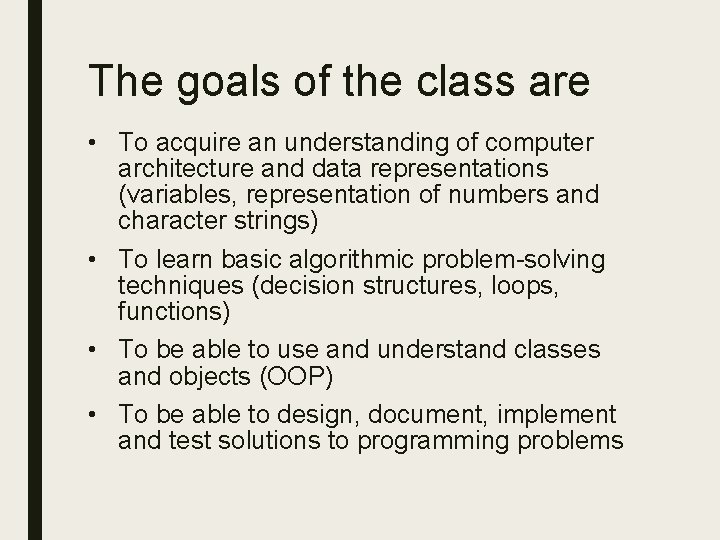 The goals of the class are

• To acquire an understanding of computer architecture and data representations (variables, representation of numbers and character strings)

• To learn basic algorithmic problem-solving techniques (decision structures, loops, functions)

• To be able to use and understand classes and objects (OOP)

• To be able to design, document, implement and test solutions to programming problems